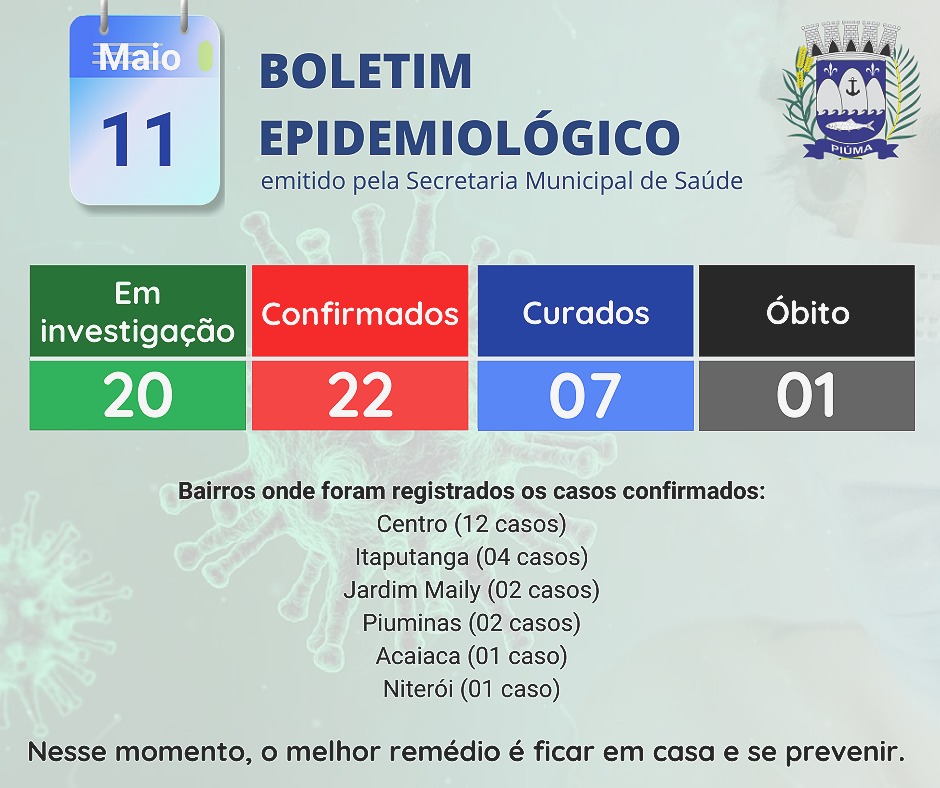 Maio
11

BOLETIM EPIDEMIOLÓGICO
emitido pela Secretaria Municipal de Saúde

PIÚMA

| Em investigação | Confirmados | Curados | Óbito |
|---|---|---|---|
| 20 | 22 | 07 | 01 |

Bairros onde foram registrados os casos confirmados:
Centro (12 casos)
Itaputanga (04 casos)
Jardim Maily (02 casos)
Piuminas (02 casos)
Acaiaca (01 caso)
Niterói (01 caso)

Nesse momento, o melhor remédio é ficar em casa e se prevenir.